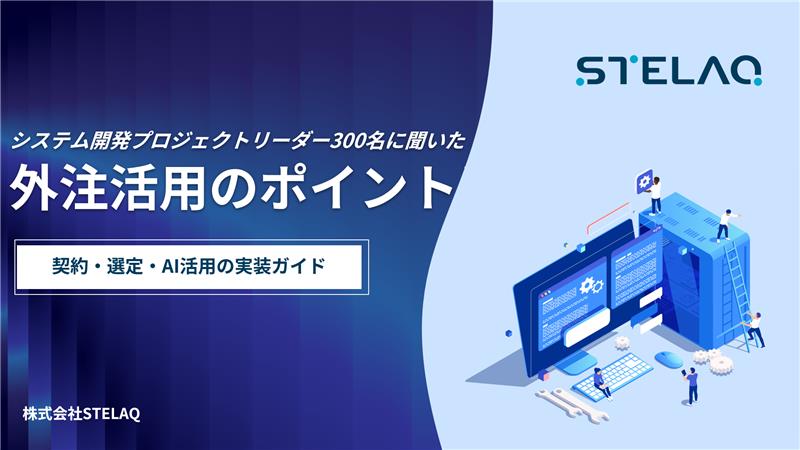 STELAQ

システム開発プロジェクトリーダー300名に聞いた

外注活用のポイント

契約・選定・AI活用の実装ガイド

株式会社STELAQ